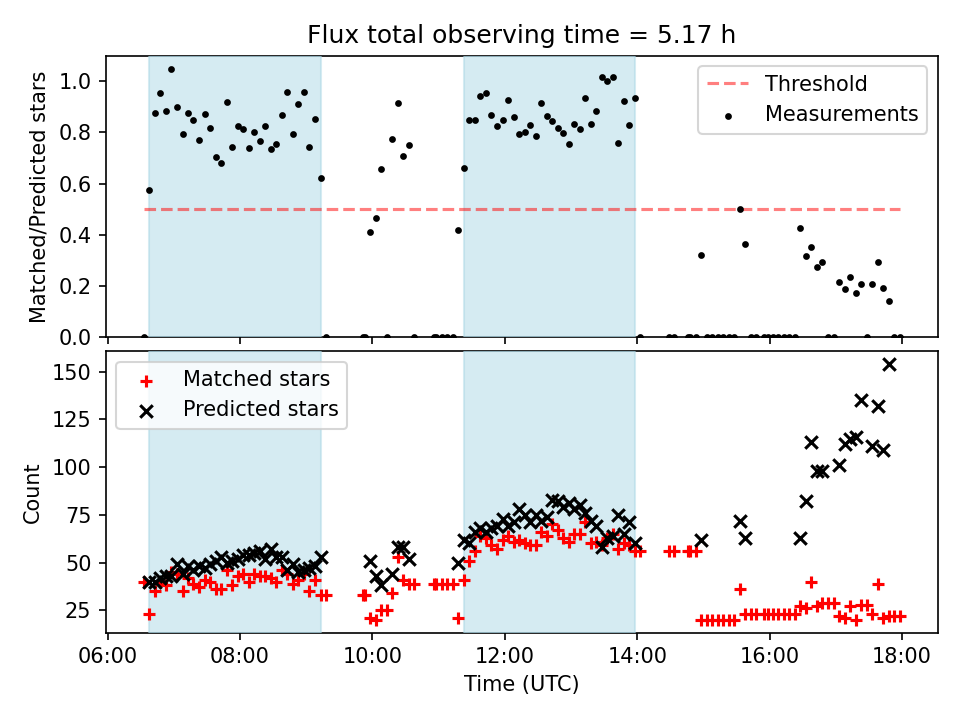 Flux total observing time = 5.17 h

Threshold
Measurements

Matched/Predicted stars

1.0
0.8
0.6
0.4
0.2
0.0

Matched stars
Predicted stars

Count

150
125
100
75
50
25

06:00
08:00
10:00
12:00
14:00
16:00
18:00

Time (UTC)